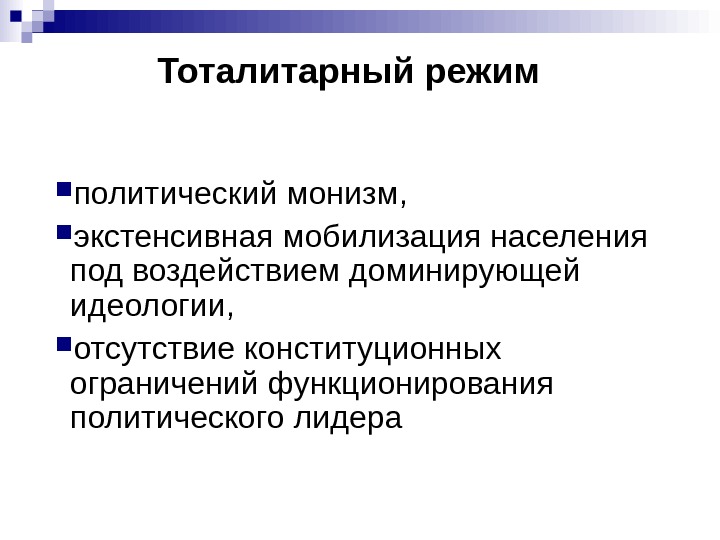 Тоталитарный режим

политический монизм,

экстенсивная мобилизация населения под воздействием доминирующей идеологии,

отсутствие конституционных ограничений функционирования политического лидера